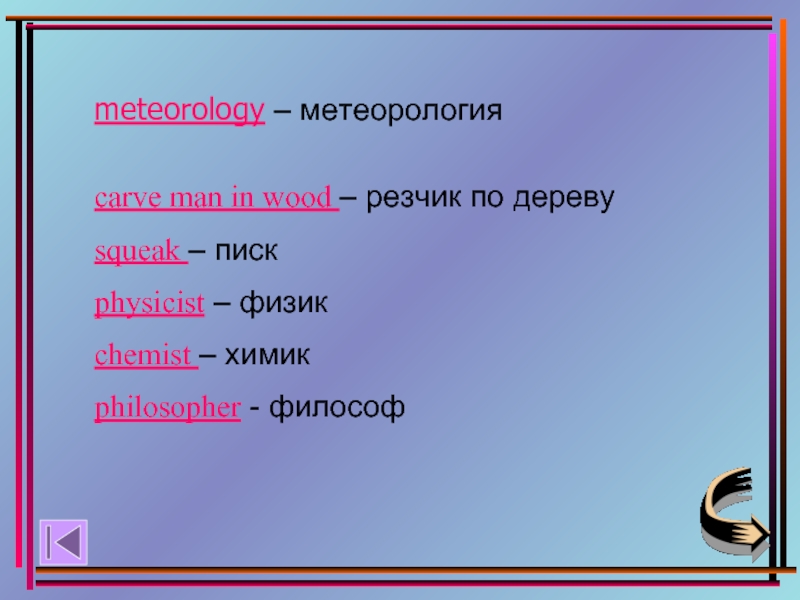 meteorology – метеорология

carve man in wood – резчик по дереву

squeak – писк

physicist – физик

chemist – химик

philosopher - философ